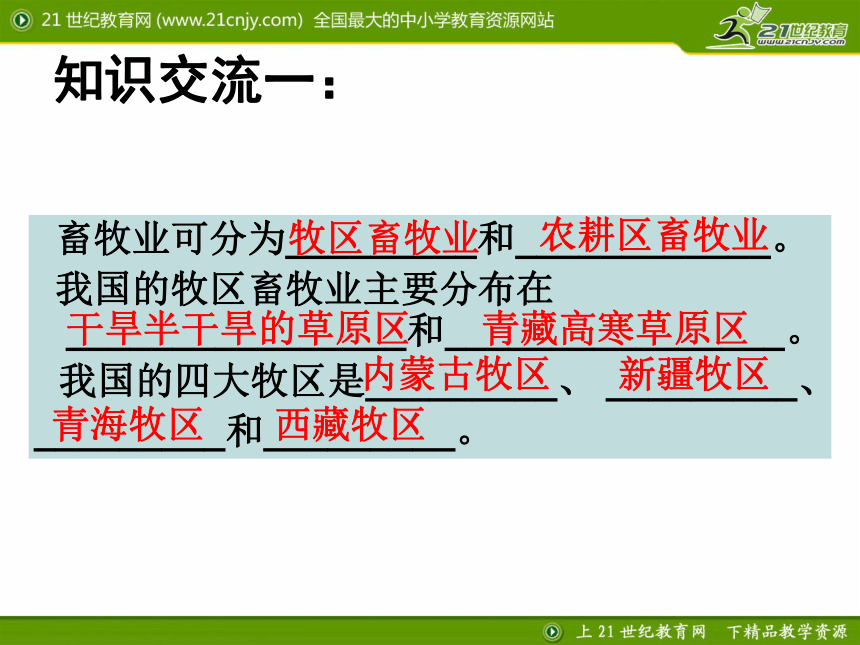 21 世纪教育网 (www.21cnjy.com) 全国最大的中小学教育资源网站

21世纪教育
www.21cnjy.com

知识交流一：

畜牧业可分为牧区畜牧业和农耕区畜牧业。

我国的牧区畜牧业主要分布在干旱半干旱的草原区和青藏高寒草原区。

我国的四大牧区是内蒙古牧区、新疆牧区、青海牧区和西藏牧区。

上 21 世纪教育网 下精品教学资源